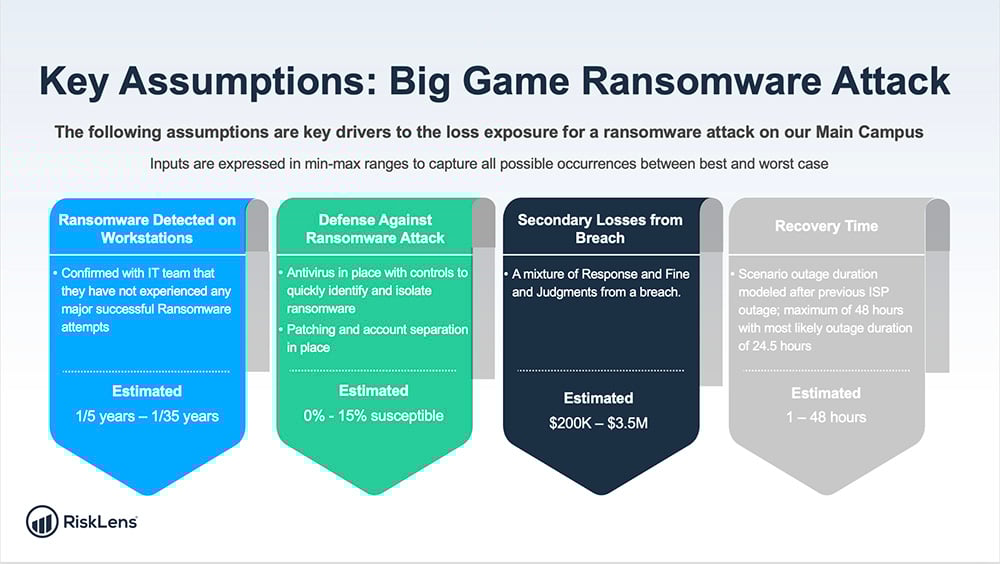 Key Assumptions: Big Game Ransomware Attack

The following assumptions are key drivers to the loss exposure for a ransomware attack on our Main Campus

Inputs are expressed in min-max ranges to capture all possible occurrences between best and worst case

Ransomware Detected on Workstations

• Confirmed with IT team that they have not experienced any major successful Ransomware attempts

Estimated

1/5 years – 1/35 years

Defense Against Ransomware Attack

• Antivirus in place with controls to quickly identify and isolate ransomware
• Patching and account separation in place

Estimated

0% - 15% susceptible

Secondary Losses from Breach

• A mixture of Response and Fine and Judgments from a breach.

Estimated

$200K – $3.5M

Recovery Time

• Scenario outage duration modeled after previous ISP outage; maximum of 48 hours with most likely outage duration of 24.5 hours

Estimated

1 – 48 hours

RiskLens